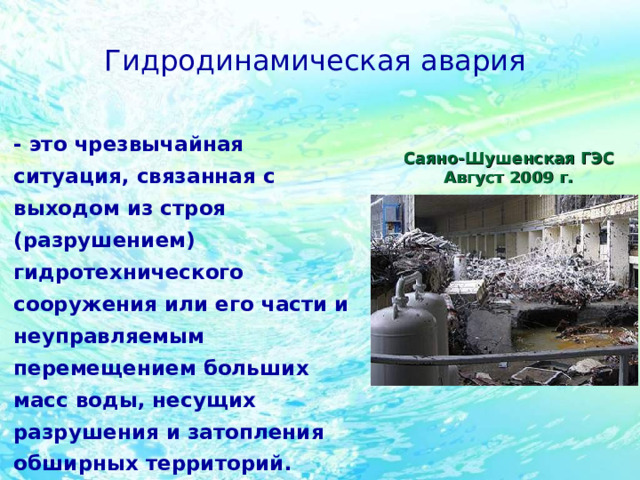 Гидродинамическая авария

- это чрезвычайная ситуация, связанная с выходом из строя (разрушением) гидротехнического сооружения или его части и неуправляемым перемещением больших масс воды, несущих разрушения и затопления обширных территорий.

Саяно-Шушенская ГЭС
Август 2009 г.